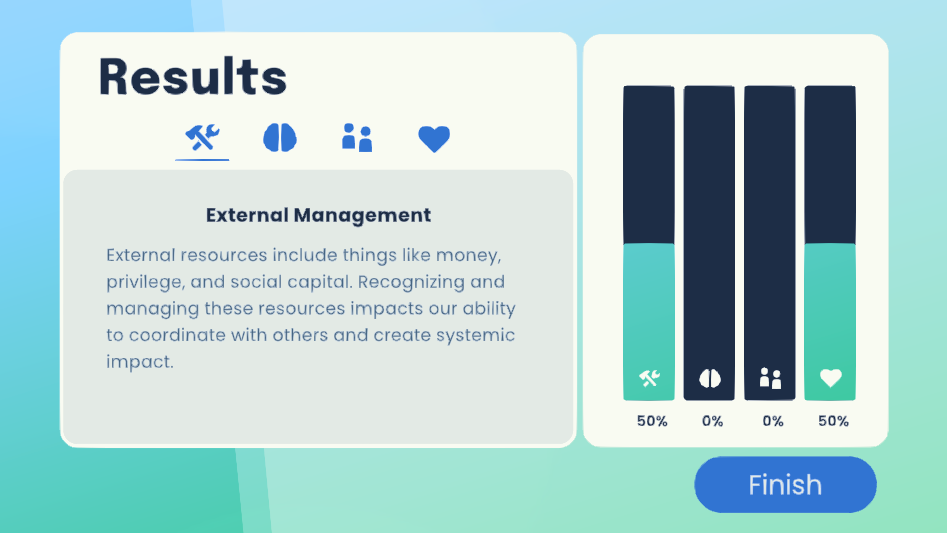 Results

External Management

External resources include things like money, privilege, and social capital. Recognizing and managing these resources impacts our ability to coordinate with others and create systemic impact.

50%
0%
0%
50%

Finish